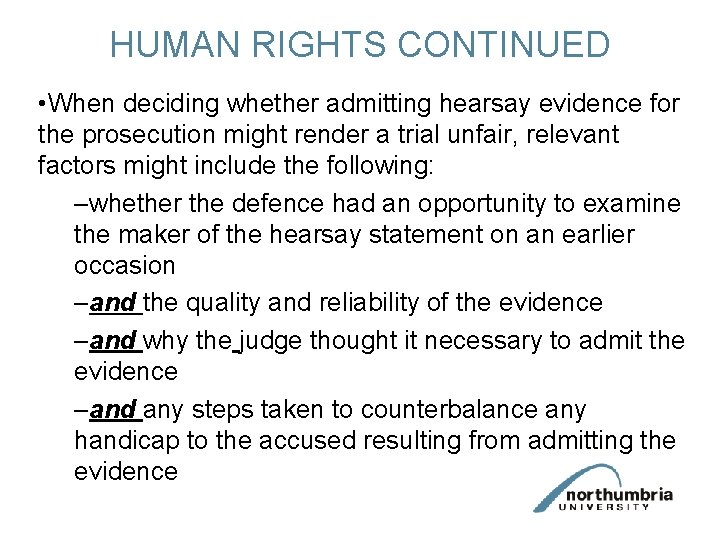 HUMAN RIGHTS CONTINUED

•When deciding whether admitting hearsay evidence for the prosecution might render a trial unfair, relevant factors might include the following:

–whether the defence had an opportunity to examine the maker of the hearsay statement on an earlier occasion

–and the quality and reliability of the evidence

–and why the judge thought it necessary to admit the evidence

–and any steps taken to counterbalance any handicap to the accused resulting from admitting the evidence

northumbria
UNIVERSITY